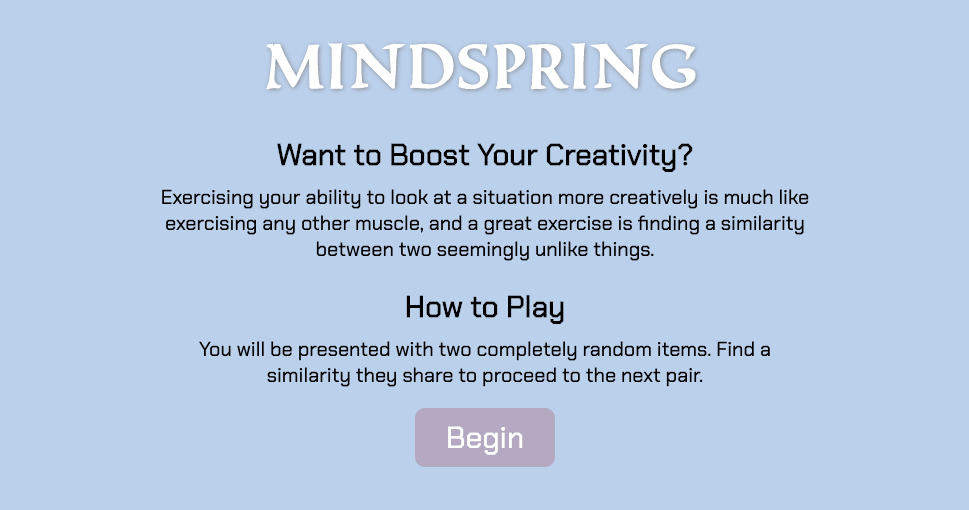 MINDSPRING

Want to Boost Your Creativity?

Exercising your ability to look at a situation more creatively is much like exercising any other muscle, and a great exercise is finding a similarity between two seemingly unlike things.

How to Play

You will be presented with two completely random items. Find a similarity they share to proceed to the next pair.

Begin